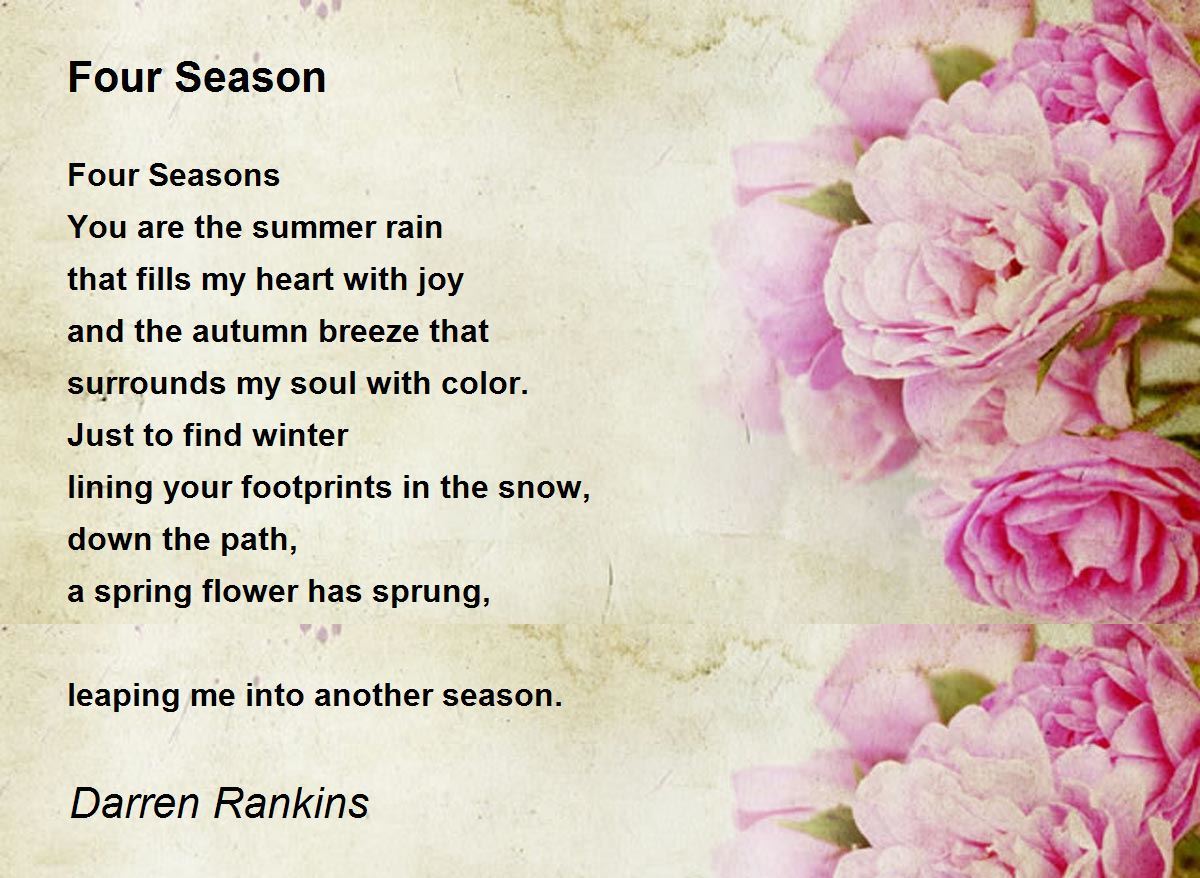 Four Season

Four Seasons
You are the summer rain
that fills my heart with joy
and the autumn breeze that
surrounds my soul with color.
Just to find winter
lining your footprints in the snow,
down the path,
a spring flower has sprung,

leaping me into another season.

Darren Rankins